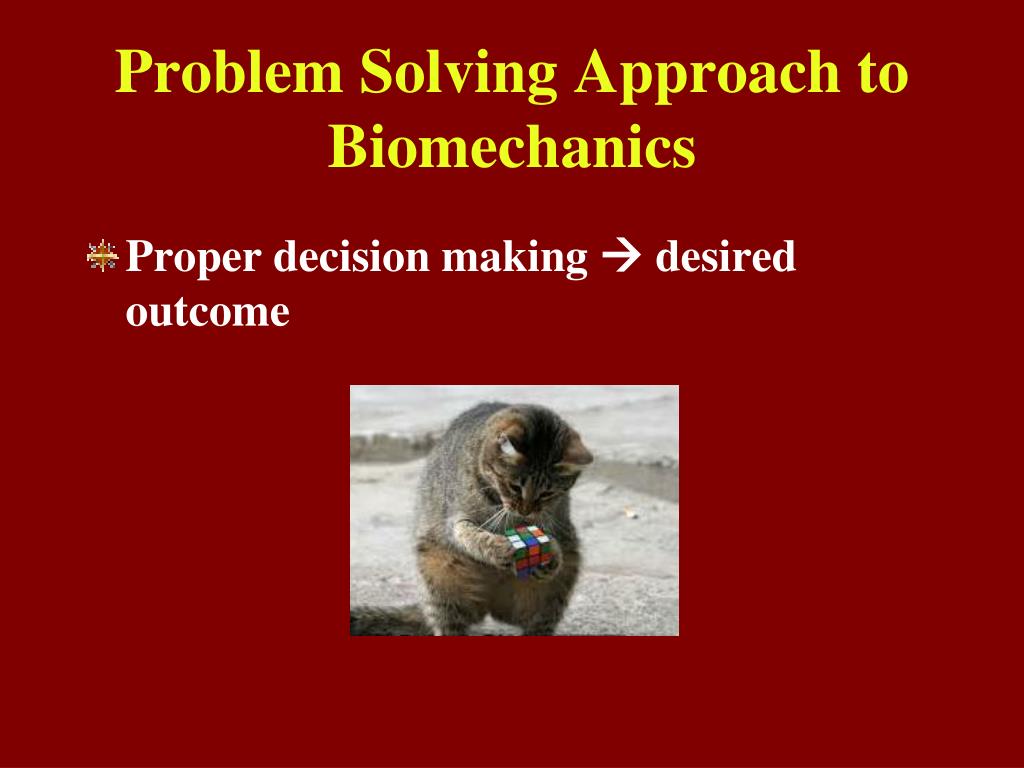 Problem Solving Approach to Biomechanics

Proper decision making → desired outcome